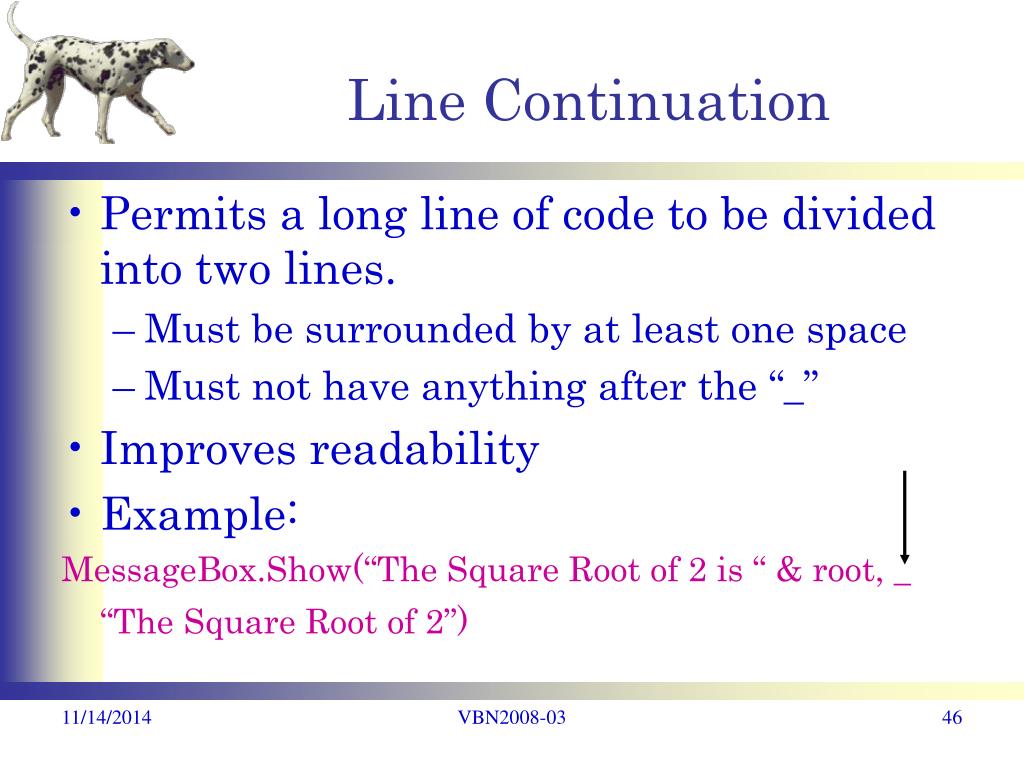 Line Continuation

• Permits a long line of code to be divided into two lines.

– Must be surrounded by at least one space

– Must not have anything after the “_”

• Improves readability

• Example:

MessageBox.Show(“The Square Root of 2 is “ & root, _
“The Square Root of 2”)

11/14/2014

VBN2008-03

46